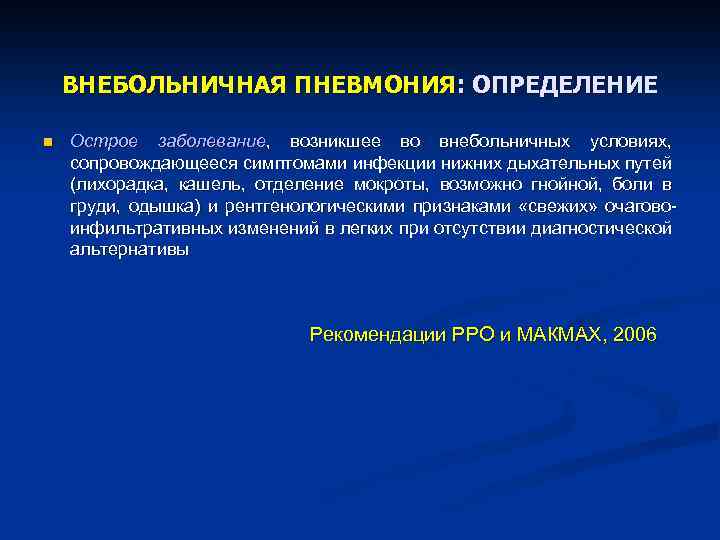 ВНЕБОЛЬНИЧНАЯ ПНЕВМОНИЯ: ОПРЕДЕЛЕНИЕ

Острое заболевание, возникшее во внебольничных условиях, сопровождающееся симптомами инфекции нижних дыхательных путей (лихорадка, кашель, отделение мокроты, возможно гнойной, боли в груди, одышка) и рентгенологическими признаками «свежих» очагово-инфильтративных изменений в легких при отсутствии диагностической альтернативы

Рекомендации РРО и МАКМАХ, 2006